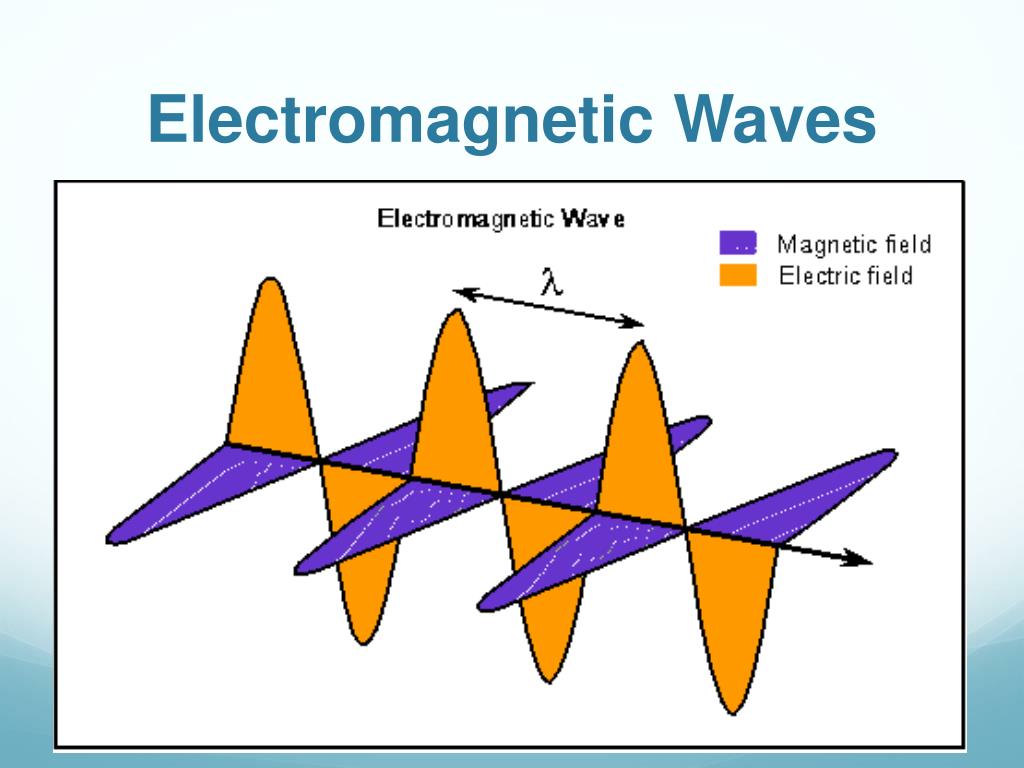 Electromagnetic Waves

Electromagnetic Wave

Magnetic field
Electric field

$\lambda$